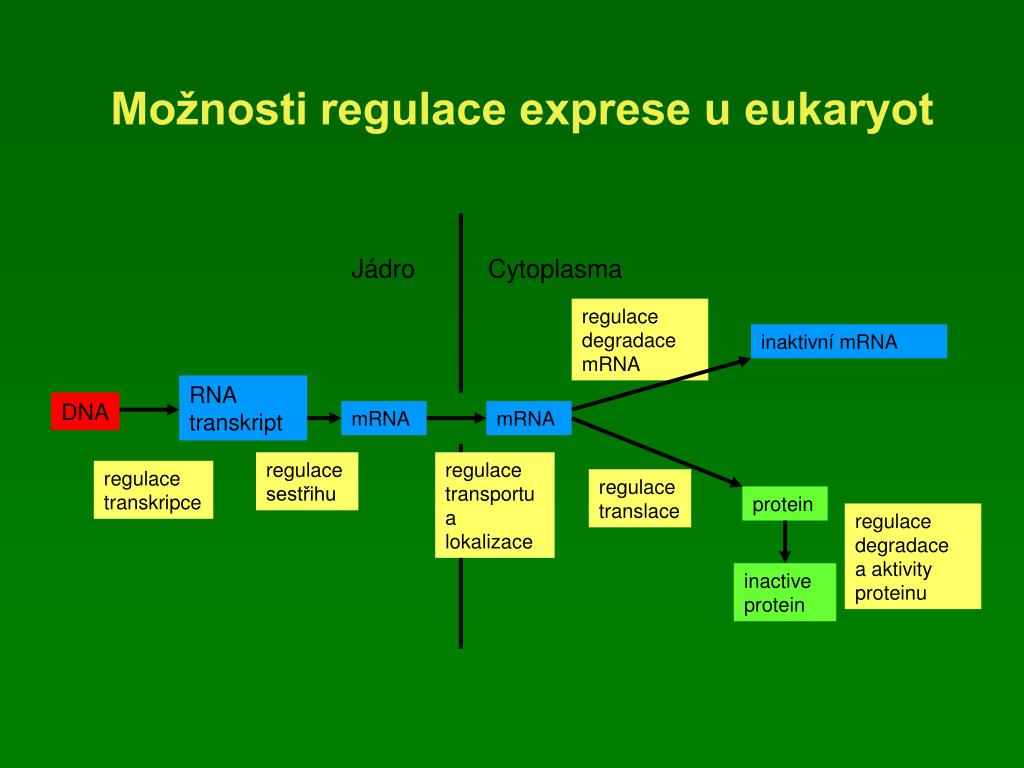 Možnosti regulace exprese u eukaryot

Jádro

Cytoplasma

regulace degradace mRNA

inaktivní mRNA

DNA

RNA transkript

mRNA

mRNA

regulace transkripce

regulace sestřihu

regulace transportu a lokalizace

regulace translace

protein

regulace degradace a aktivity proteinu

inactive protein